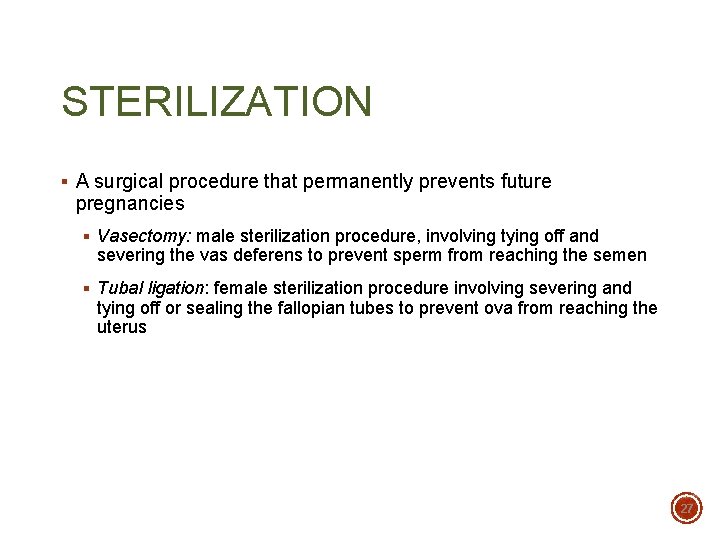 STERILIZATION

▪ A surgical procedure that permanently prevents future pregnancies

▪ Vasectomy: male sterilization procedure, involving tying off and severing the vas deferens to prevent sperm from reaching the semen

▪ Tubal ligation: female sterilization procedure involving severing and tying off or sealing the fallopian tubes to prevent ova from reaching the uterus

27